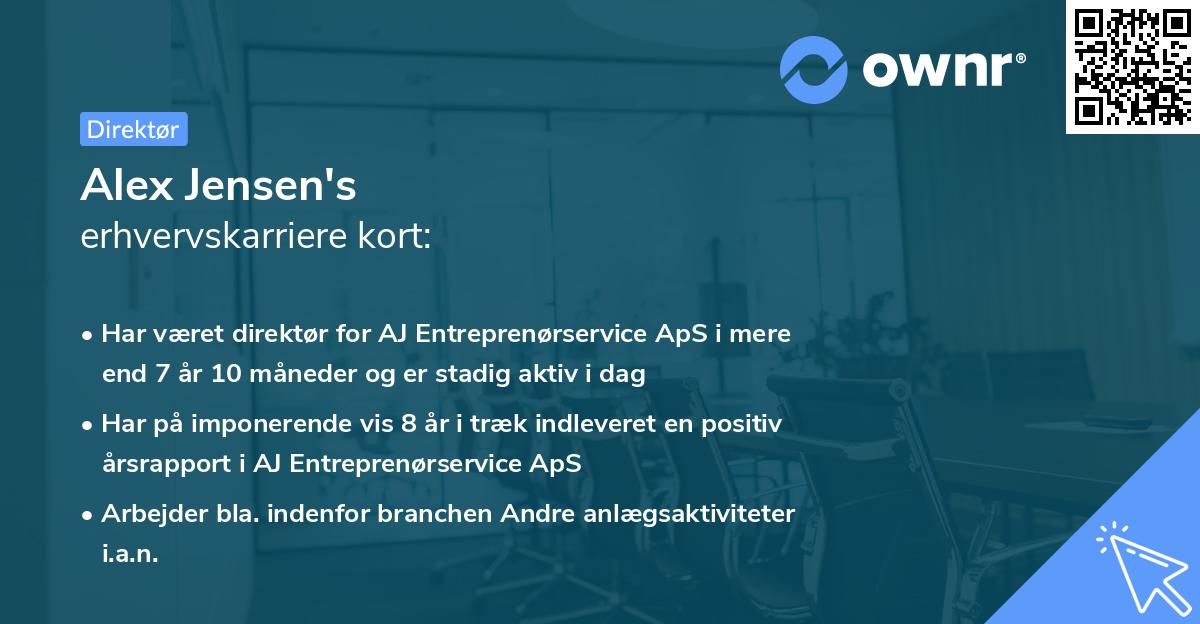 ownr®

Direktør

Alex Jensen's
erhvervskarriere kort:

• Har været direktør for AJ Entreprenørservice ApS i mere end 7 år 10 måneder og er stadig aktiv i dag

• Har på imponerende vis 8 år i træk indleveret en positiv årsrapport i AJ Entreprenørservice ApS

• Arbejder bla. indenfor branchen Andre anlægsaktiviteter i.a.n.